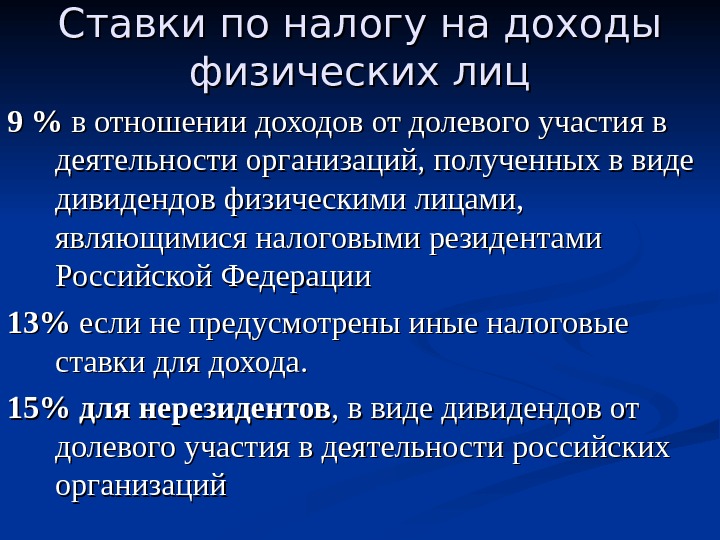 Ставки по налогу на доходы физических лиц

9 % в отношении доходов от долевого участия в деятельности организаций, полученных в виде дивидендов физическими лицами, являющимися налоговыми резидентами Российской Федерации

13% если не предусмотрены иные налоговые ставки для дохода.

15% для нерезидентов, в виде дивидендов от долевого участия в деятельности российских организаций